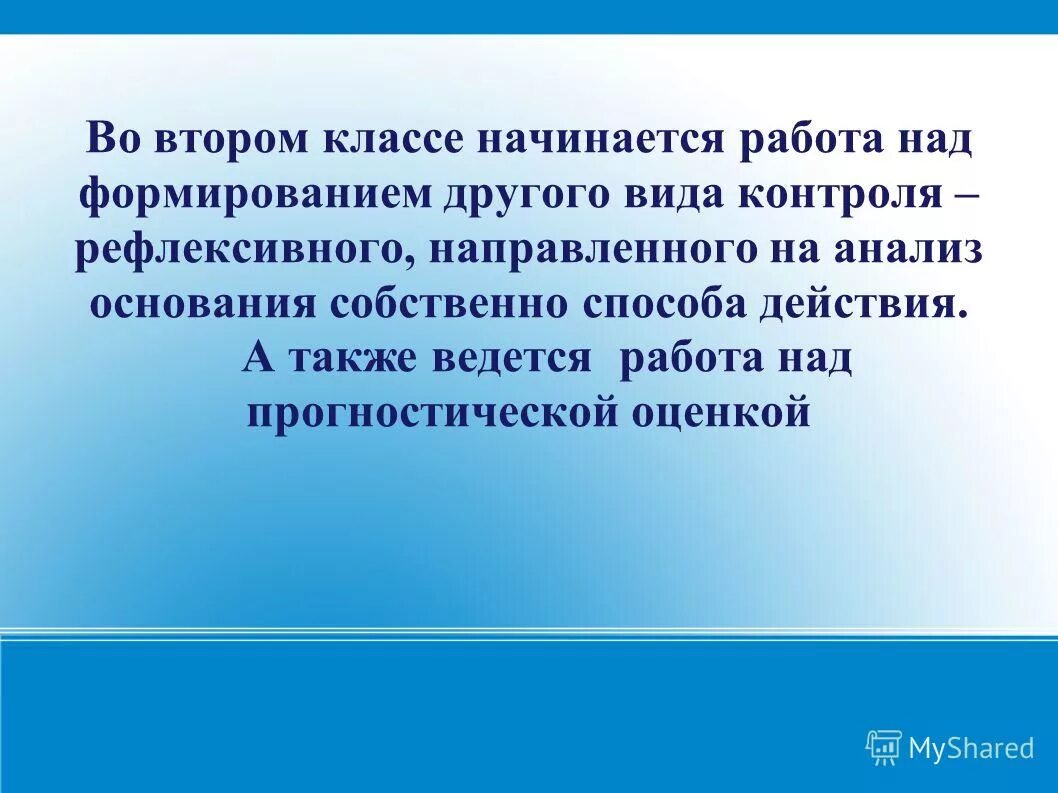 Во втором классе начинается работа над формированием другого вида контроля – рефлексивного, направленного на анализ основания собственно способа действия.

А также ведется работа над прогностической оценкой

MyShared